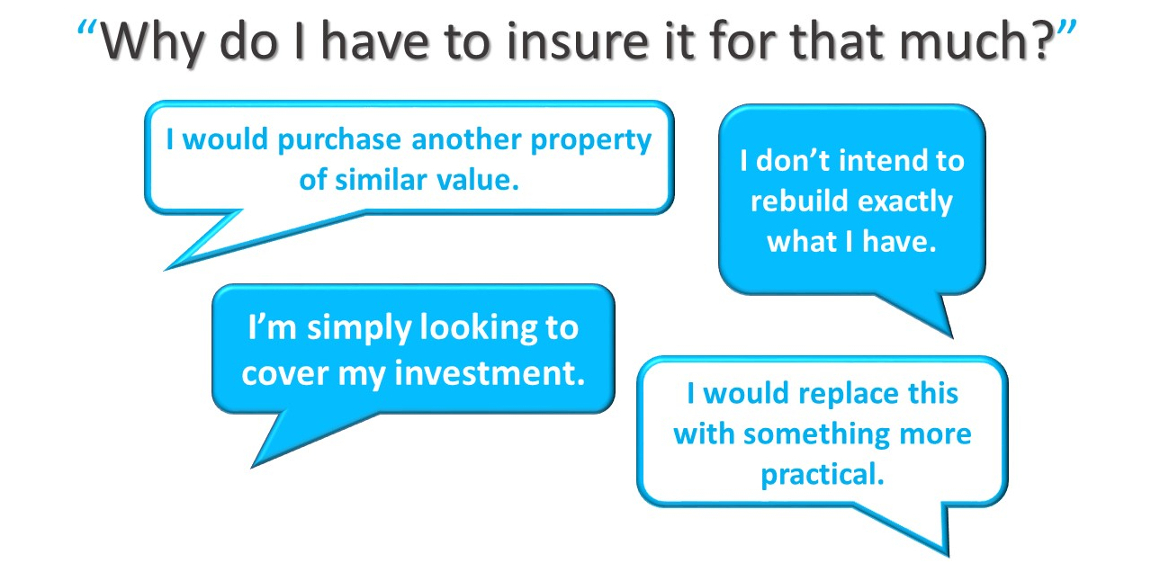 “Why do I have to insure it for that much?”

I would purchase another property of similar value.

I don’t intend to rebuild exactly what I have.

I’m simply looking to cover my investment.

I would replace this with something more practical.